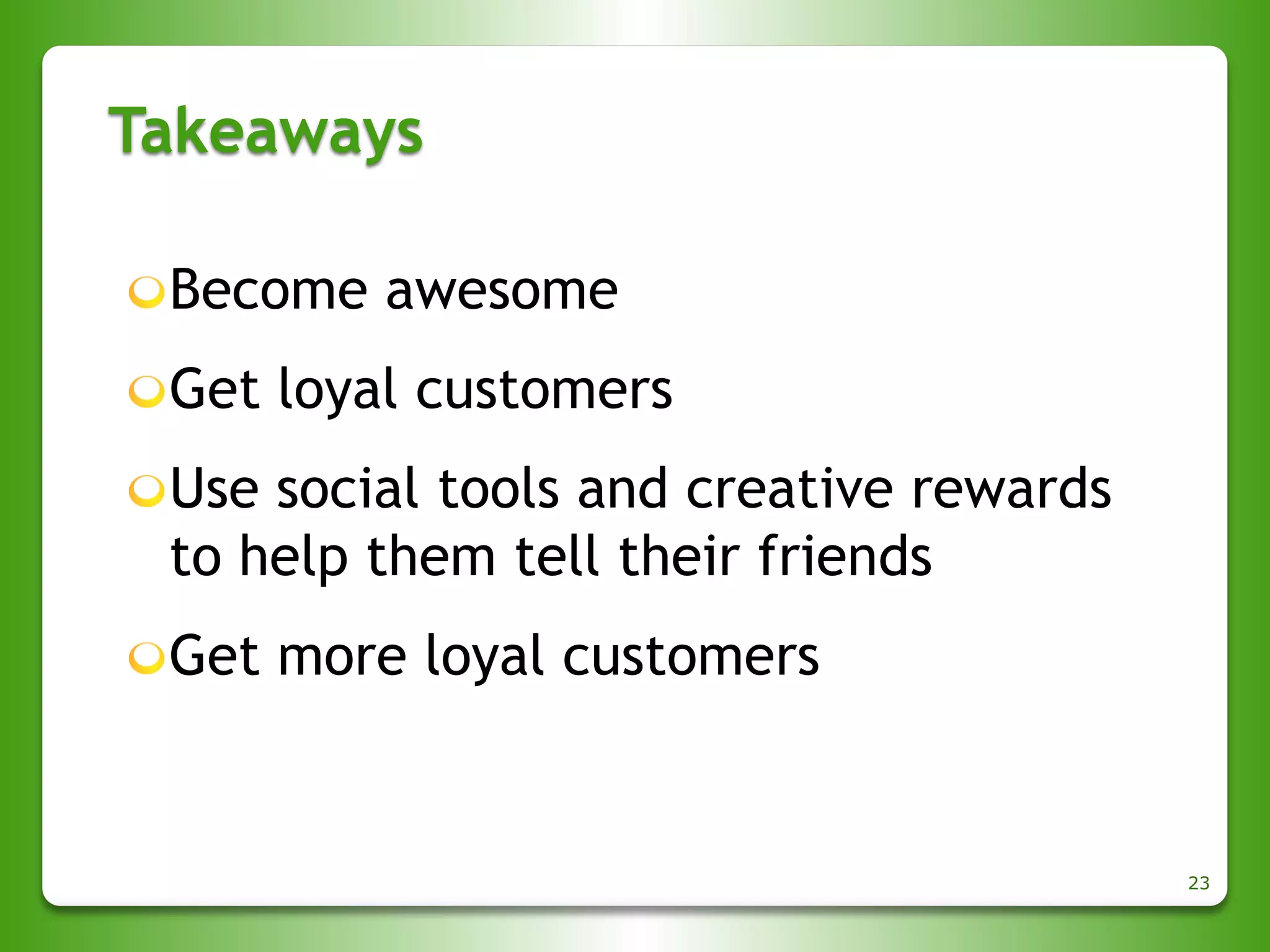 Takeaways

Become awesome

Get loyal customers

Use social tools and creative rewards to help them tell their friends

Get more loyal customers

23